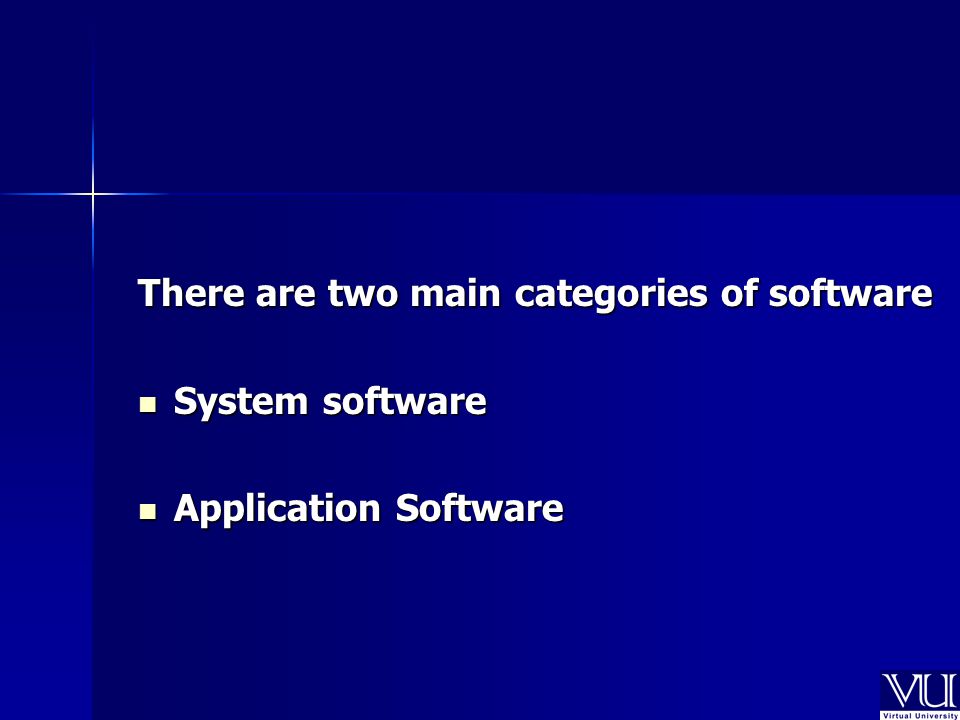 There are two main categories of software

- System software
- Application Software

VU
Virtual University